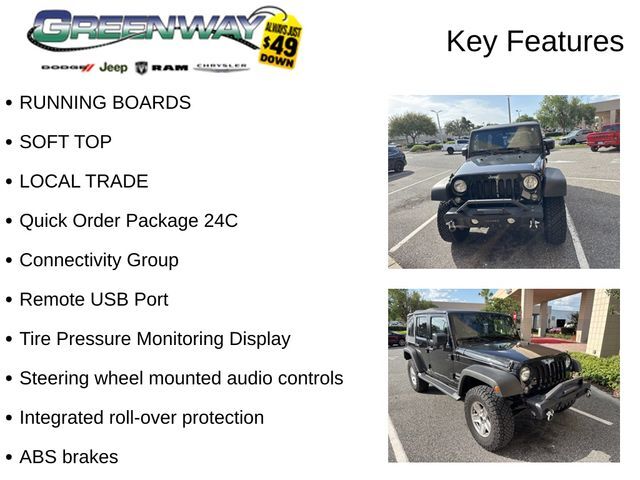 GREENWAY
ALWAYS JUST $49 DOWN
DODGE Jeep RAM CHRYSLER

Key Features

• RUNNING BOARDS
• SOFT TOP
• LOCAL TRADE
• Quick Order Package 24C
• Connectivity Group
• Remote USB Port
• Tire Pressure Monitoring Display
• Steering wheel mounted audio controls
• Integrated roll-over protection
• ABS brakes